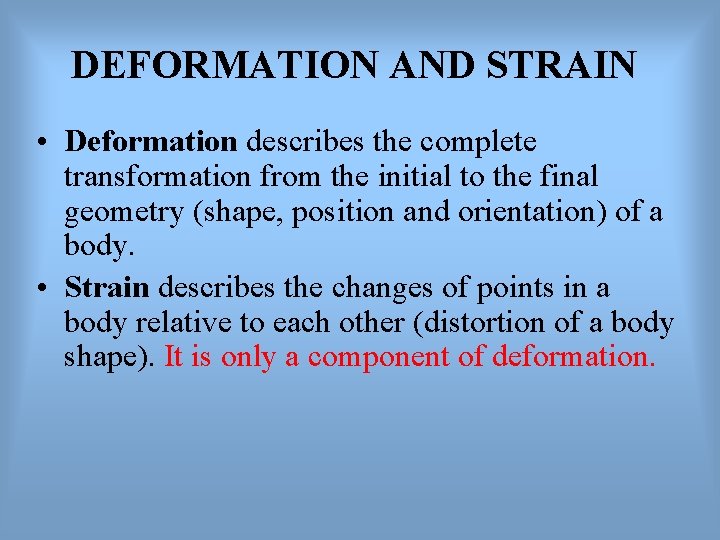 DEFORMATION AND STRAIN

• Deformation describes the complete transformation from the initial to the final geometry (shape, position and orientation) of a body.

• Strain describes the changes of points in a body relative to each other (distortion of a body shape). It is only a component of deformation.